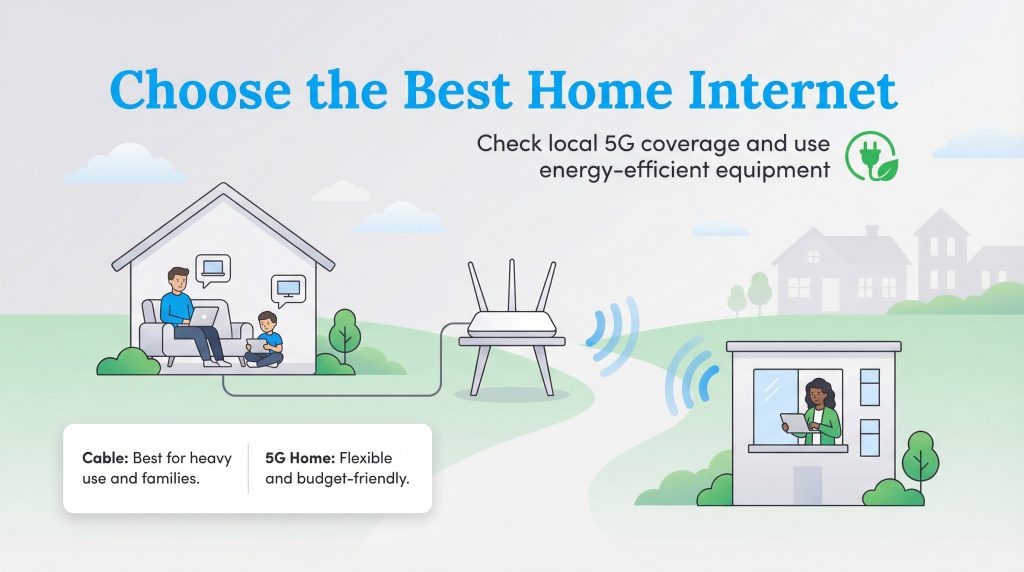 Choose the Best Home Internet

Check local 5G coverage and use energy-efficient equipment

Cable: Best for heavy use and families.

5G Home: Flexible and budget-friendly.